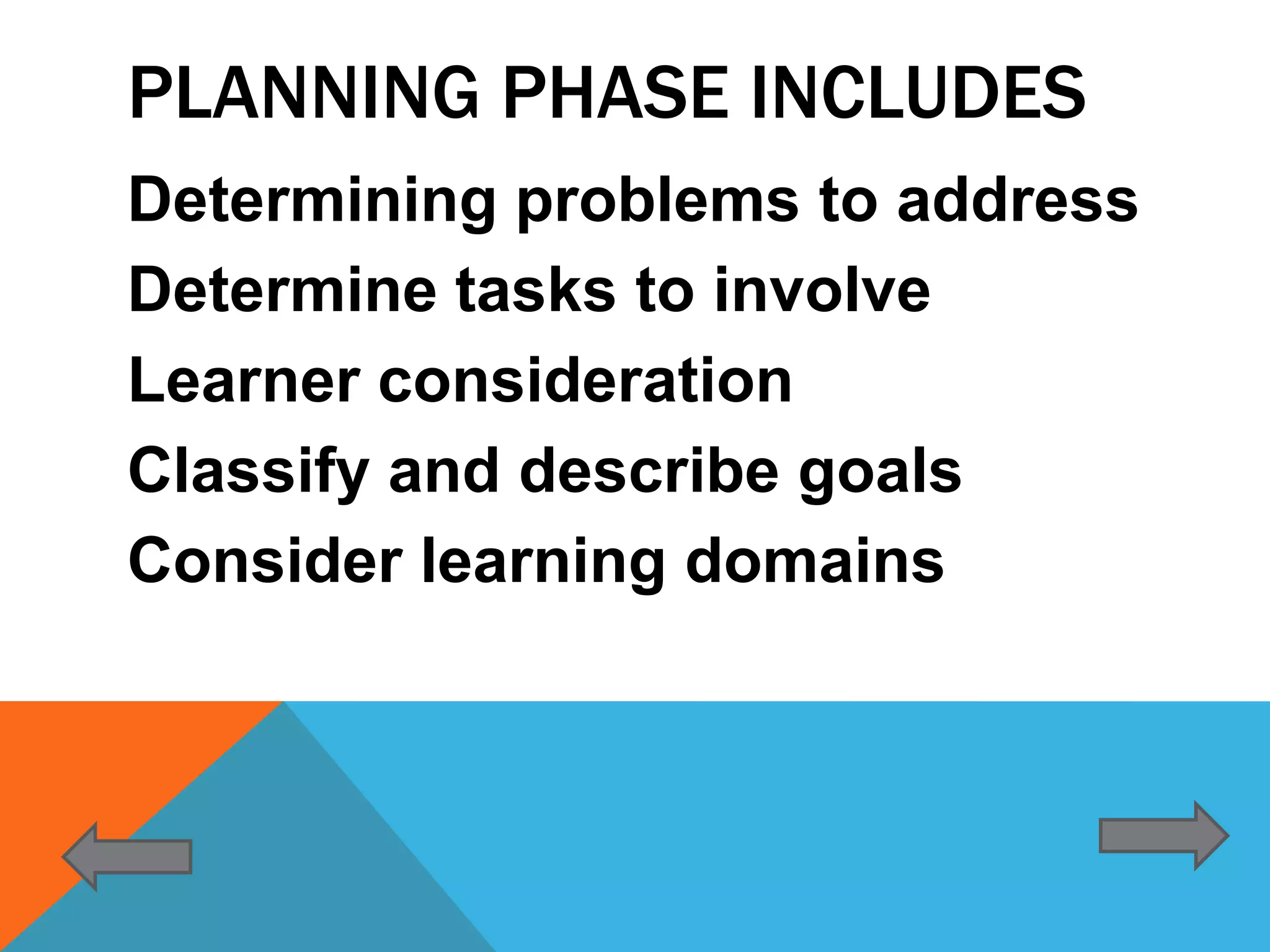 PLANNING PHASE INCLUDES

Determining problems to address
Determine tasks to involve
Learner consideration
Classify and describe goals
Consider learning domains